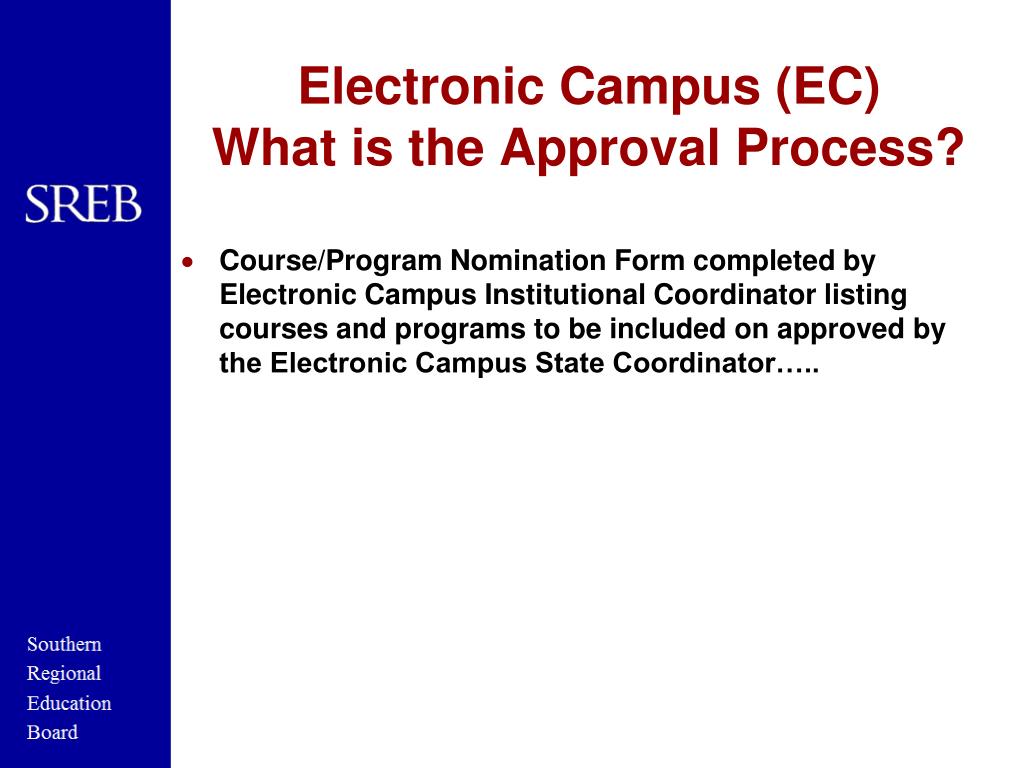 SREB

Southern
Regional
Education
Board

Electronic Campus (EC)
What is the Approval Process?

• Course/Program Nomination Form completed by Electronic Campus Institutional Coordinator listing courses and programs to be included on approved by the Electronic Campus State Coordinator…..